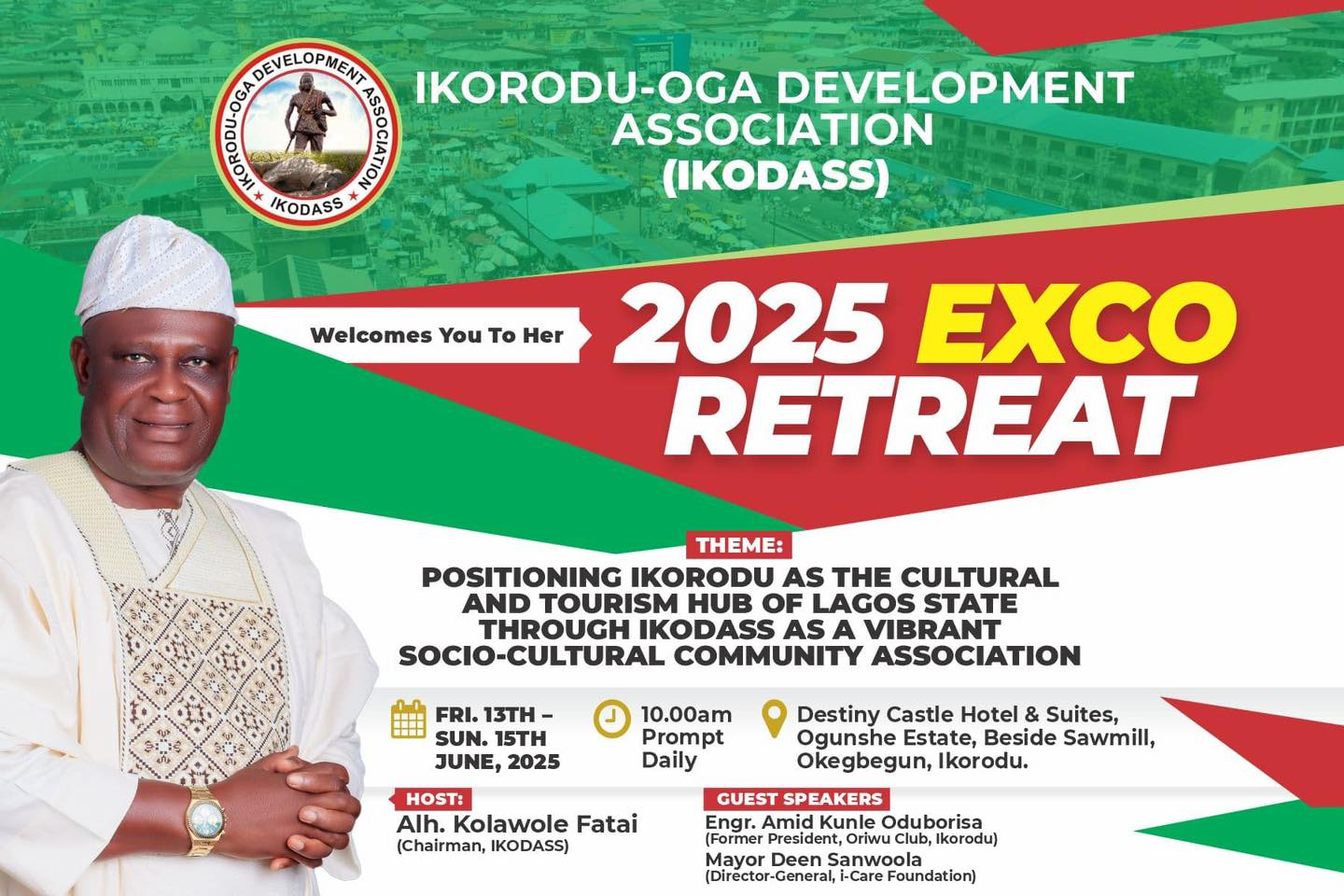 IKORODU-OGA DEVELOPMENT ASSOCIATION
IKODASS

IKORODU-OGA DEVELOPMENT ASSOCIATION (IKODASS)

Welcomes You To Her

2025 EXCO RETREAT

THEME:
POSITIONING IKORODU AS THE CULTURAL AND TOURISM HUB OF LAGOS STATE THROUGH IKODASS AS A VIBRANT SOCIO-CULTURAL COMMUNITY ASSOCIATION

FRI. 13TH – SUN. 15TH JUNE, 2025

10.00am Prompt Daily

Destiny Castle Hotel & Suites, Ogunshe Estate, Beside Sawmill, Okegbegun, Ikorodu.

HOST:
Alh. Kolawole Fatai
(Chairman, IKODASS)

GUEST SPEAKERS
Engr. Amid Kunle Oduborisa
(Former President, Oriwu Club, Ikorodu)
Mayor Deen Sanwoola
(Director-General, i-Care Foundation)